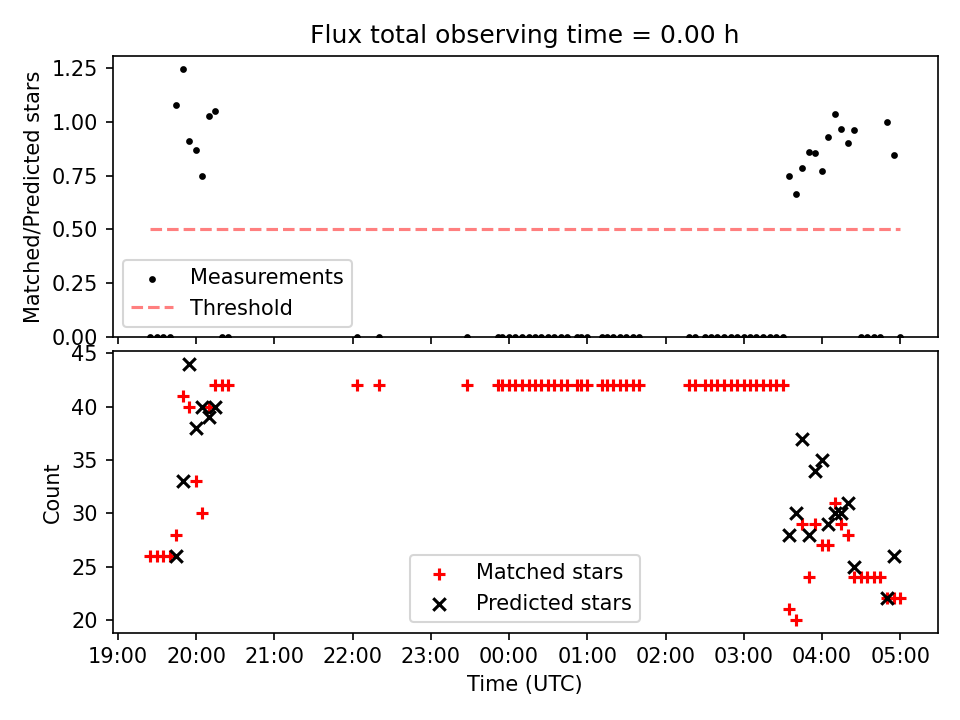 Flux total observing time = 0.00 h

Matched/Predicted stars

1.25
1.00
0.75
0.50
0.25
0.00

Measurements
Threshold

Count

45
40
35
30
25
20

Matched stars
Predicted stars

19:00 20:00 21:00 22:00 23:00 00:00 01:00 02:00 03:00 04:00 05:00

Time (UTC)